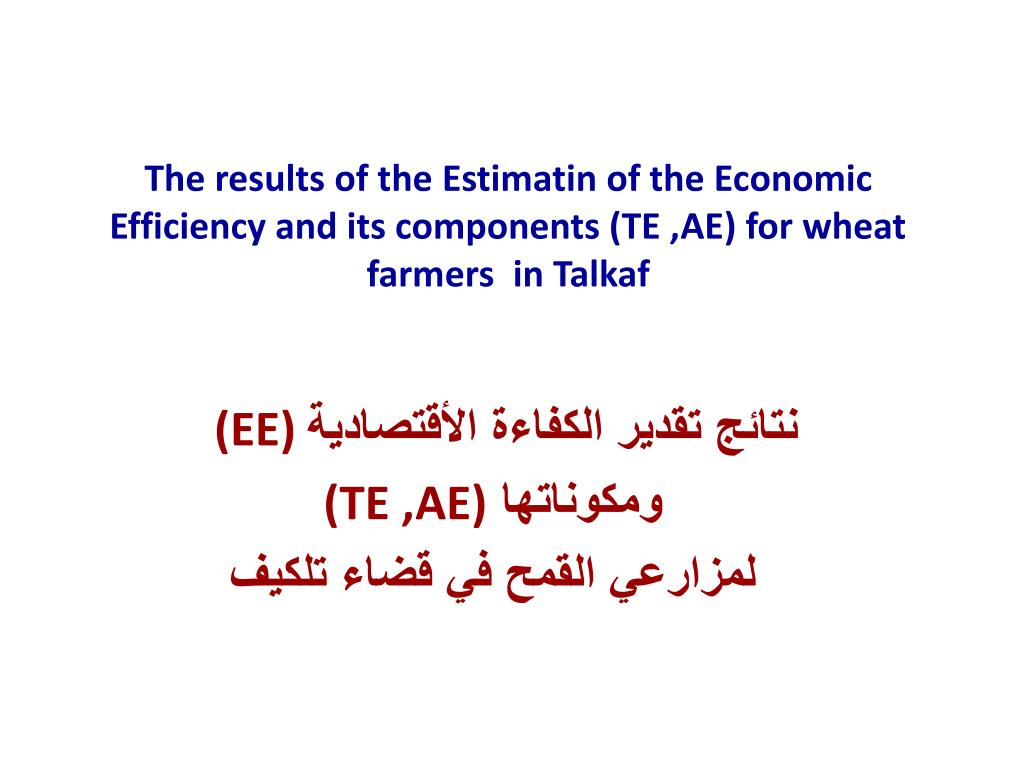 The results of the Estimatin of the Economic Efficiency and its components (TE ,AE) for wheat farmers in Talkaf

نتائج تقدير الكفاءة الأقتصادية (EE)
ومكوناتها (TE ,AE)
لمزارعي القمح في قضاء تلكيف